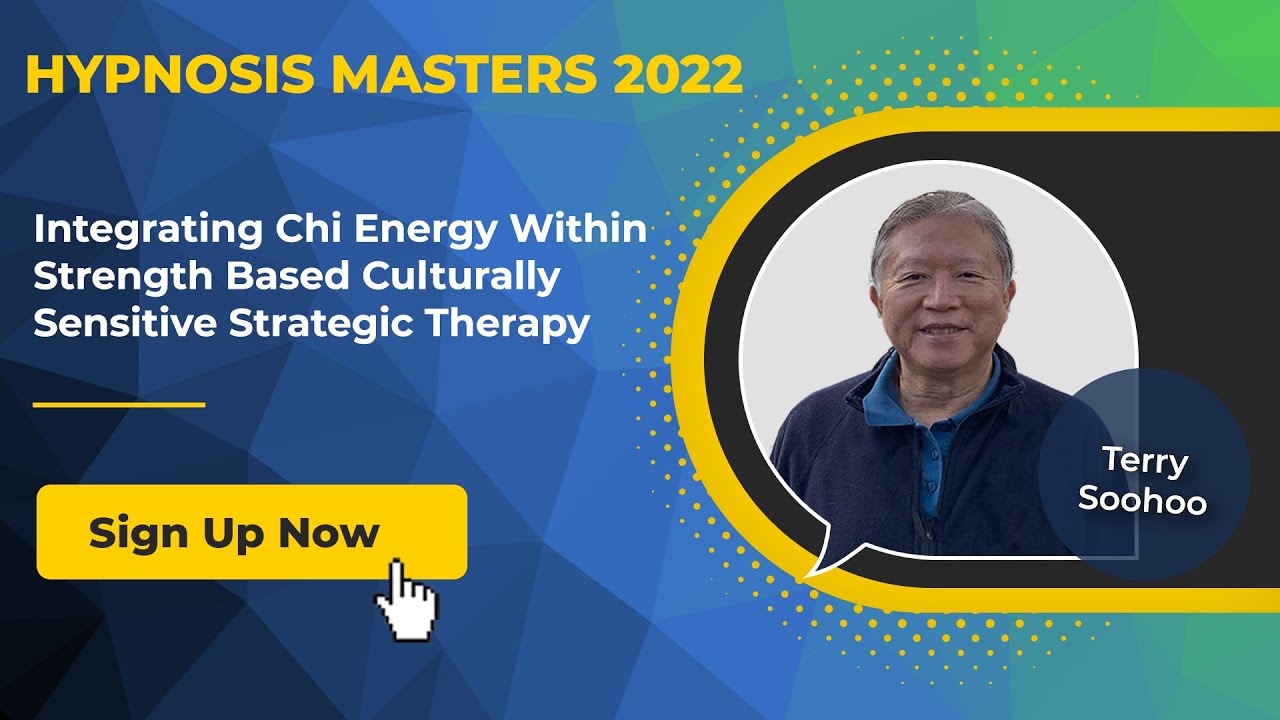 HYPNOSIS MASTERS 2022

Integrating Chi Energy Within Strength Based Culturally Sensitive Strategic Therapy

Sign Up Now

Terry Soohoo